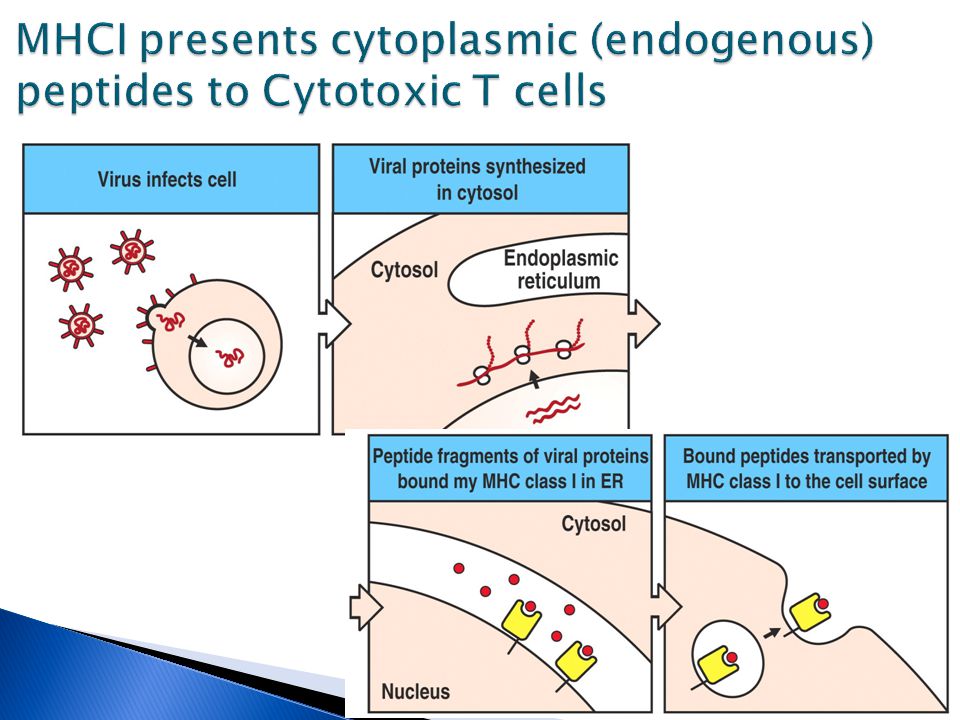 MHCI presents cytoplasmic (endogenous) peptides to Cytotoxic T cells

Virus infects cell

Viral proteins synthesized in cytosol

Cytosol

Endoplasmic reticulum

Peptide fragments of viral proteins bound my MHC class I in ER

Cytosol

Nucleus

Bound peptides transported by MHC class I to the cell surface